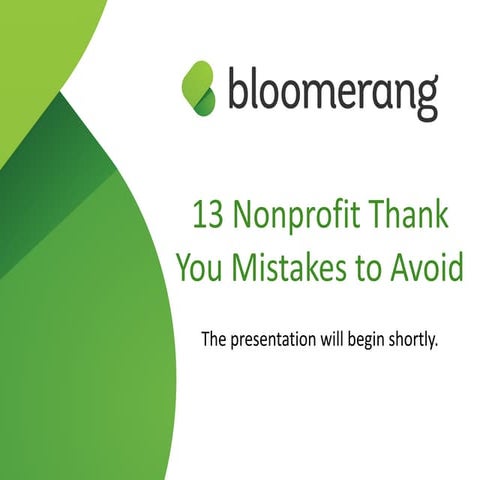 bloomerang

13 Nonprofit Thank You Mistakes to Avoid

The presentation will begin shortly.